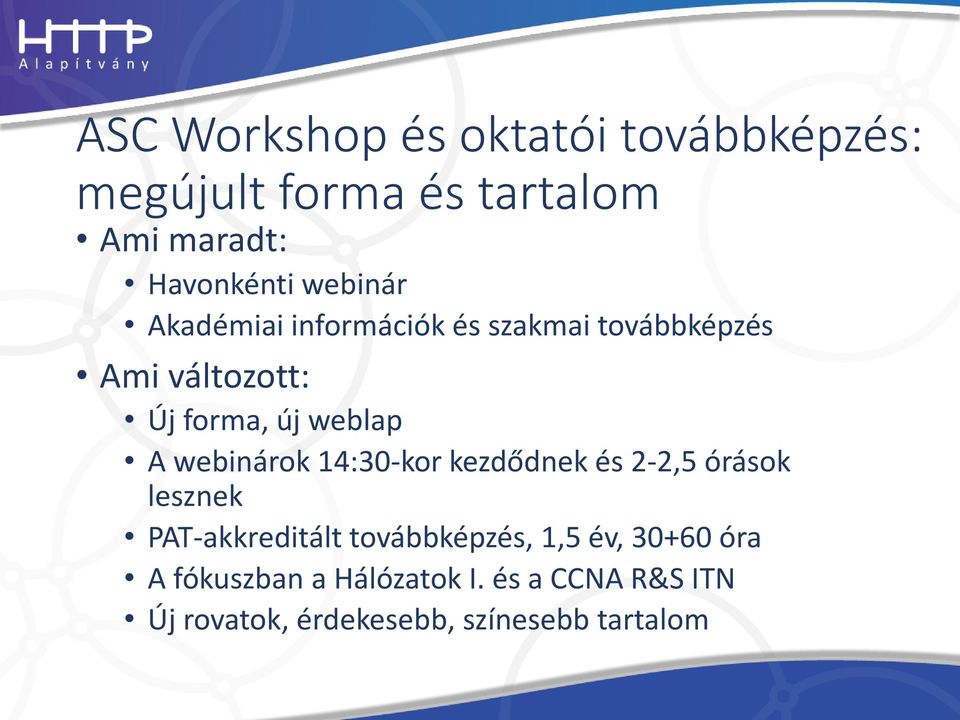 HTTP
Alapítvány

ASC Workshop és oktatói továbbképzés: megújult forma és tartalom

• Ami maradt:
  • Havonkénti webinár
  • Akadémiai információk és szakmai továbbképzés
• Ami változott:
  • Új forma, új weblap
  • A webinárok 14:30-kor kezdődnek és 2-2,5 órások lesznek
  • PAT-akkreditált továbbképzés, 1,5 év, 30+60 óra
  • A fókuszban a Hálózatok I. és a CCNA R&S ITN
  • Új rovatok, érdekesebb, színesebb tartalom